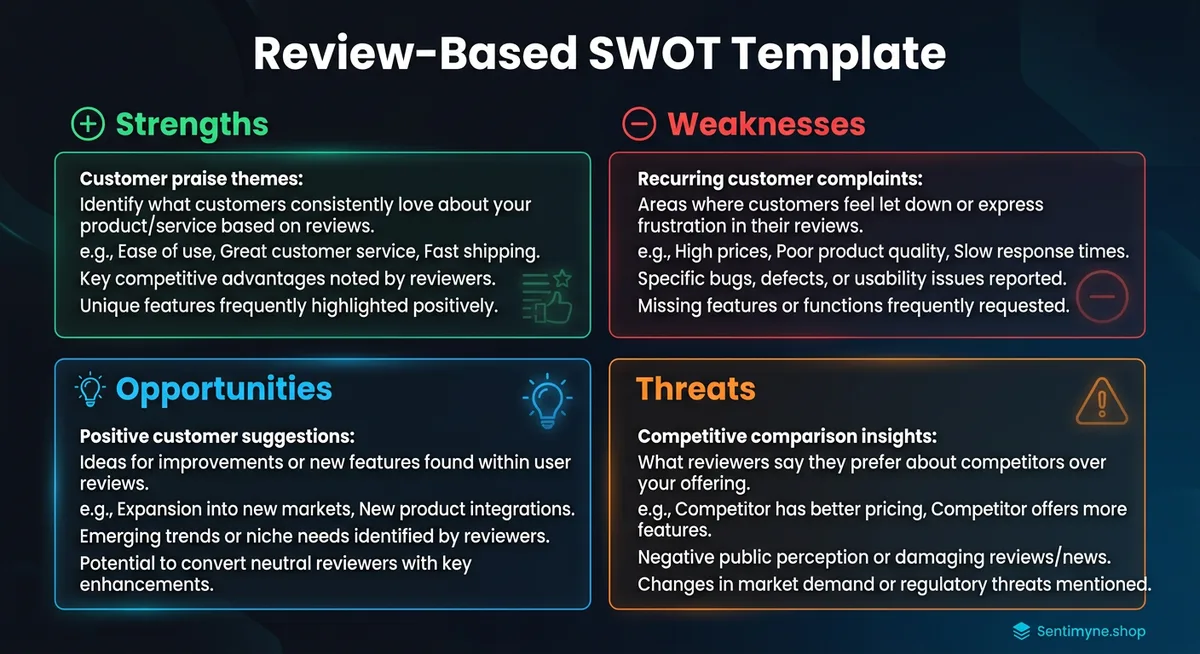 Review-Based SWOT Template

Strengths

Customer praise themes:
Identify what customers consistently love about your product/service based on reviews.
e.g., Ease of use, Great customer service, Fast shipping.
Key competitive advantages noted by reviewers.
Unique features frequently highlighted positively.

Weaknesses

Recurring customer complaints:
Areas where customers feel let down or express frustration in their reviews.
e.g., High prices, Poor product quality, Slow response times.
Specific bugs, defects, or usability issues reported.
Missing features or functions frequently requested.

Opportunities

Positive customer suggestions:
Ideas for improvements or new features found within user reviews.
e.g., Expansion into new markets, New product integrations.
Emerging trends or niche needs identified by reviewers.
Potential to convert neutral reviewers with key enhancements.

Threats

Competitive comparison insights:
What reviewers say they prefer about competitors over your offering.
e.g., Competitor has better pricing, Competitor offers more features.
Negative public perception or damaging reviews/news.
Changes in market demand or regulatory threats mentioned.

Sentimyne.shop